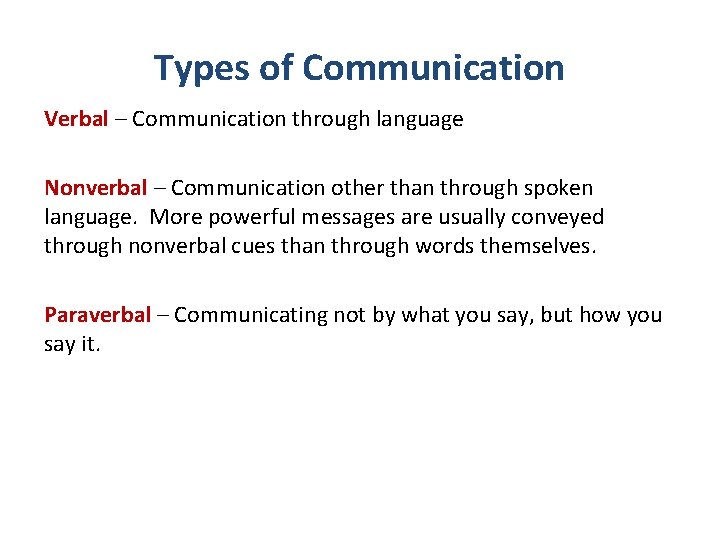 Types of Communication

Verbal – Communication through language

Nonverbal – Communication other than through spoken language.  More powerful messages are usually conveyed through nonverbal cues than through words themselves.

Paraverbal – Communicating not by what you say, but how you say it.